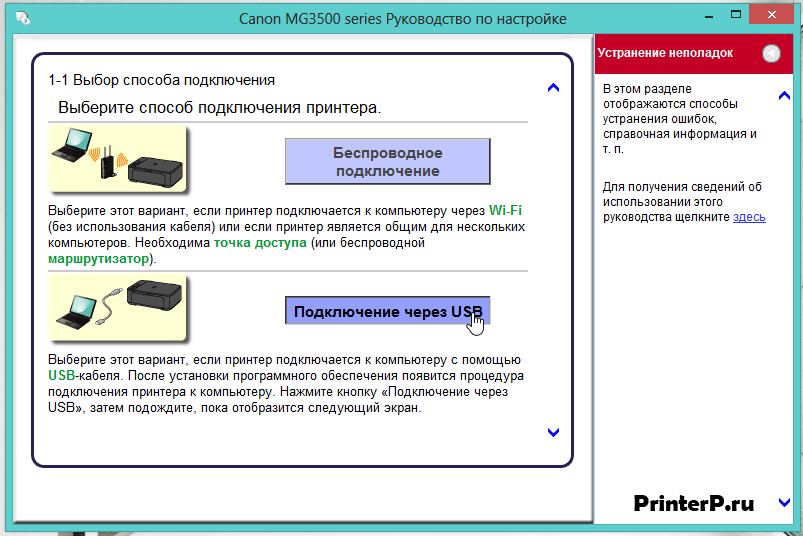 Canon MG3500 series Руководство по настройке

1-1 Выбор способа подключения

Выберите способ подключения принтера.

Беспроводное подключение

Выберите этот вариант, если принтер подключается к компьютеру через Wi-Fi (без использования кабеля) или если принтер является общим для нескольких компьютеров. Необходима точка доступа (или беспроводной маршрутизатор).

Подключение через USB

Выберите этот вариант, если принтер подключается к компьютеру с помощью USB-кабеля. После установки программного обеспечения появится процедура подключения принтера к компьютеру. Нажмите кнопку «Подключение через USB», затем подождите, пока отобразится следующий экран.

Устранение неполадок

В этом разделе отображаются способы устранения ошибок, справочная информация и т. п.

Для получения сведений об использовании этого руководства щелкните здесь

PrinterP.ru